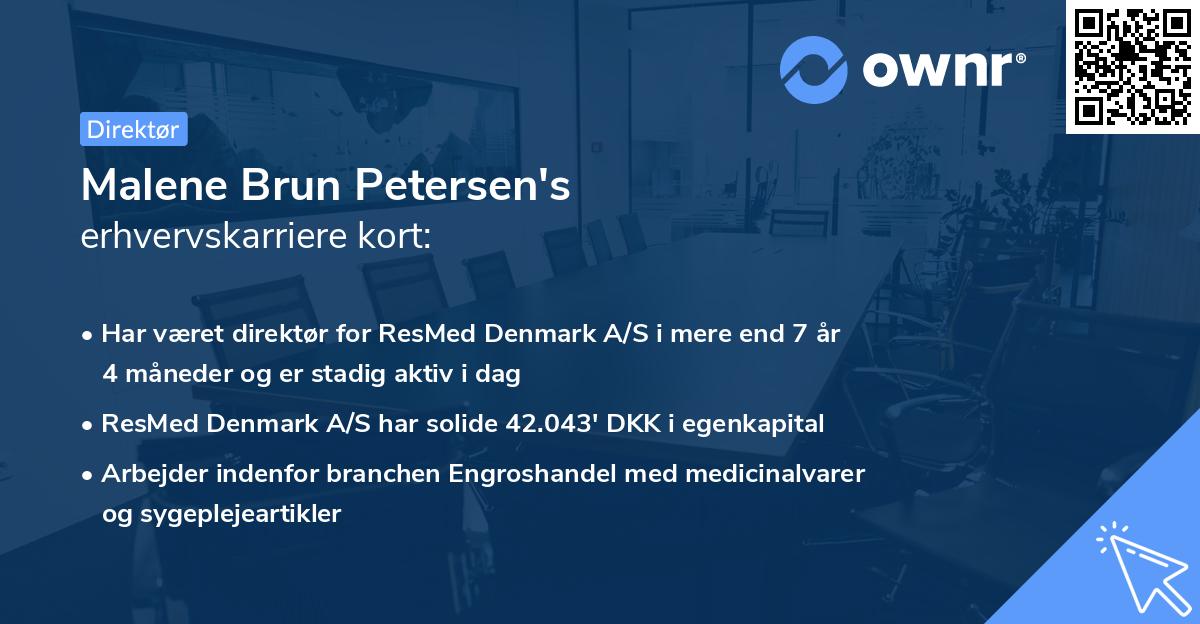 ownr®

Direktør

Malene Brun Petersen's
erhvervskarriere kort:

• Har været direktør for ResMed Denmark A/S i mere end 7 år 4 måneder og er stadig aktiv i dag
• ResMed Denmark A/S har solide 42.043' DKK i egenkapital
• Arbejder indenfor branchen Engroshandel med medicinalvarer og sygeplejeartikler